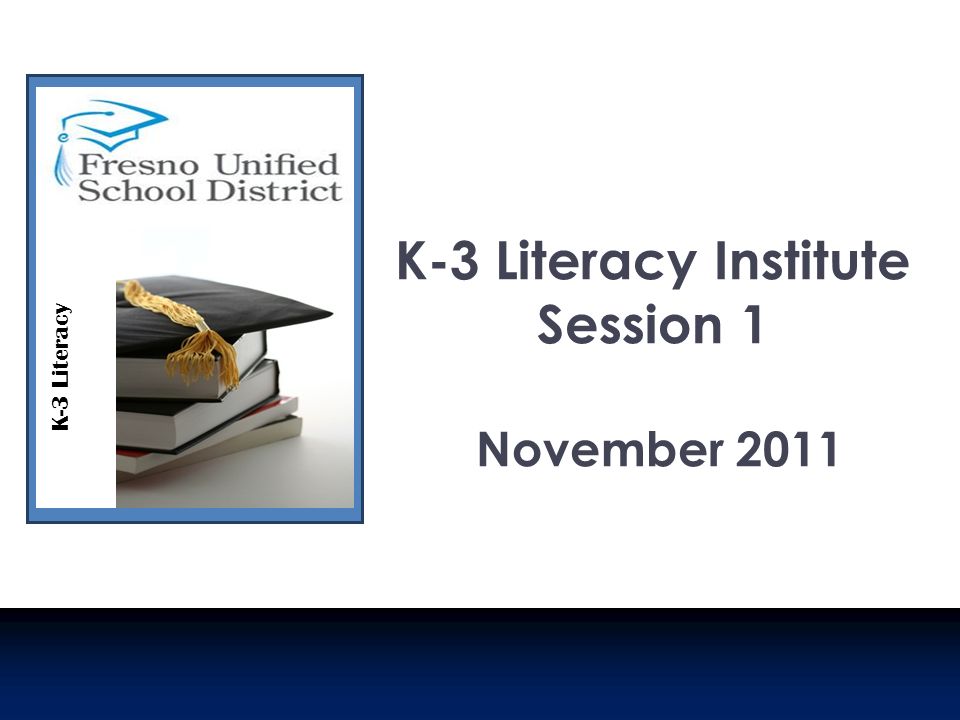 Fresno Unified School District

K-3 Literacy

K-3 Literacy Institute
Session 1

November 2011